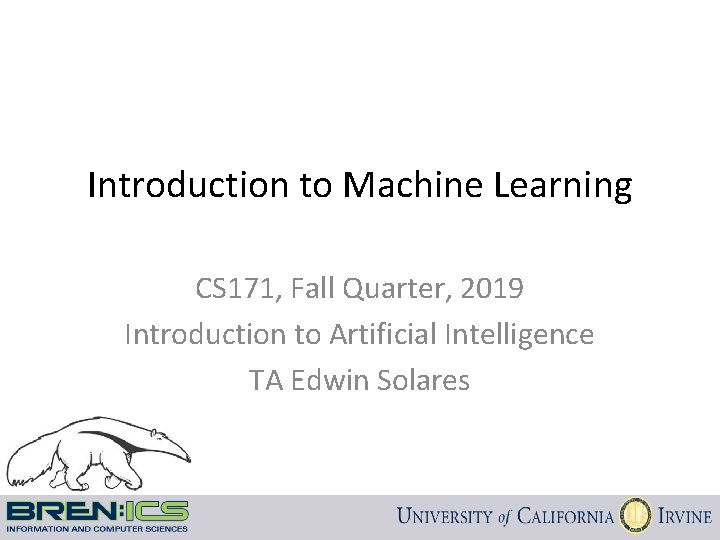 Introduction to Machine Learning

CS171, Fall Quarter, 2019
Introduction to Artificial Intelligence
TA Edwin Solares

BREN:ICS
INFORMATION AND COMPUTER SCIENCES

UNIVERSITY of CALIFORNIA IRVINE